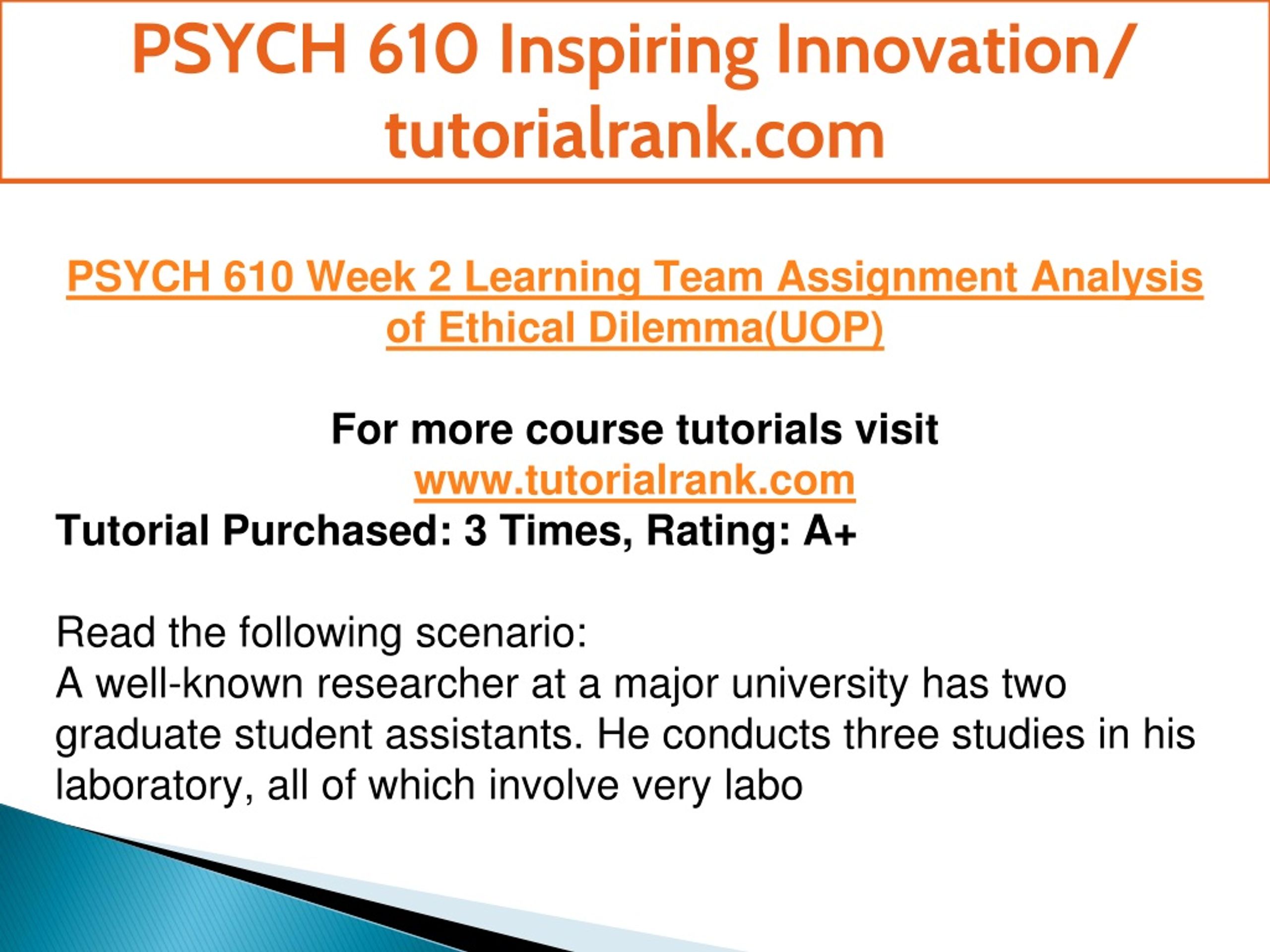 PSYCH 610 Inspiring Innovation/ tutorialrank.com

PSYCH 610 Week 2 Learning Team Assignment Analysis of Ethical Dilemma(UOP)

For more course tutorials visit
www.tutorialrank.com
Tutorial Purchased: 3 Times, Rating: A+

Read the following scenario:
A well-known researcher at a major university has two graduate student assistants. He conducts three studies in his laboratory, all of which involve very labo